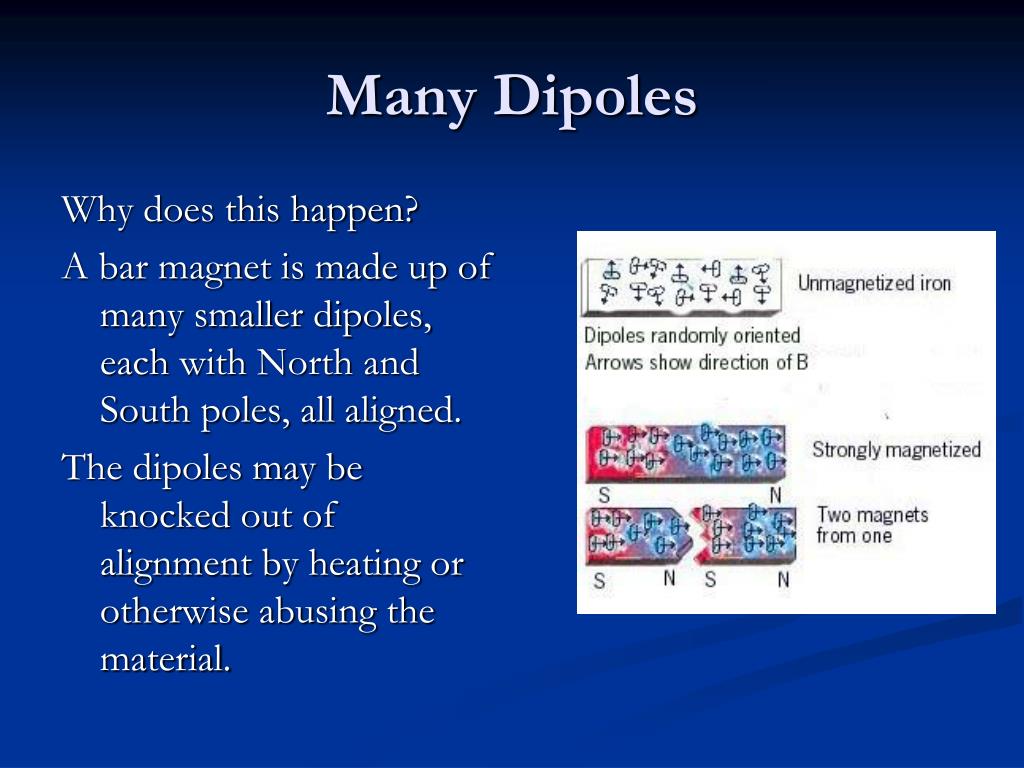 Many Dipoles

Why does this happen?

A bar magnet is made up of many smaller dipoles, each with North and South poles, all aligned.

The dipoles may be knocked out of alignment by heating or otherwise abusing the material.

Unmagnetized iron

Dipoles randomly oriented
Arrows show direction of B

Strongly magnetized

S N

Two magnets from one

S N S N